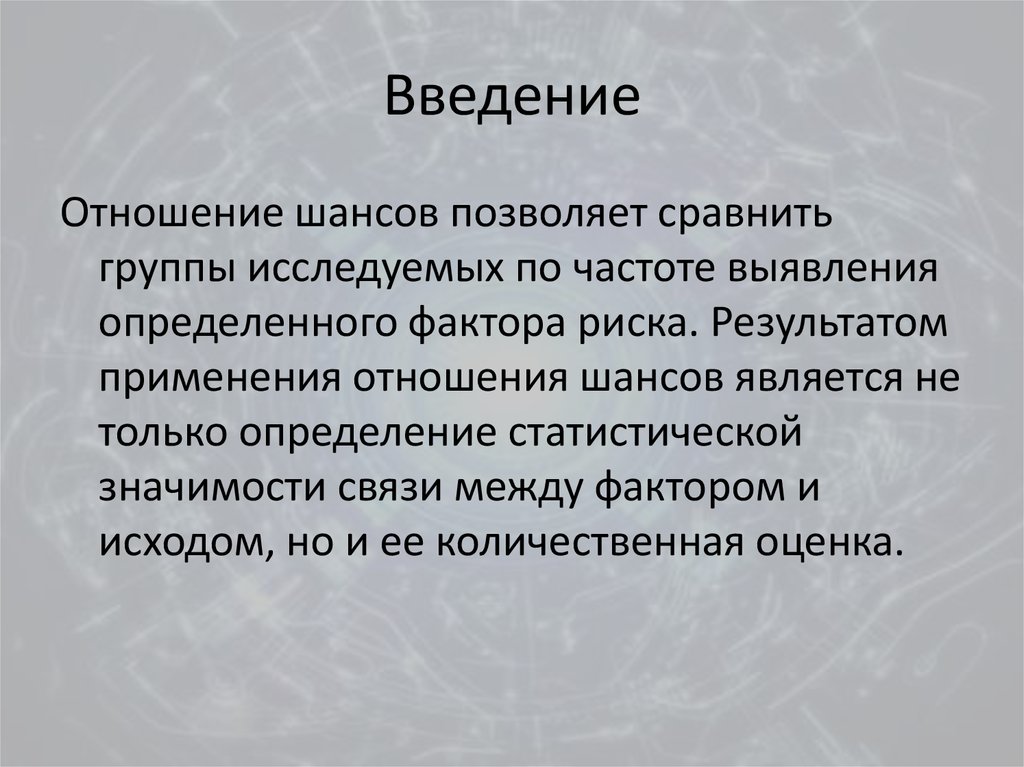 Введение

Отношение шансов позволяет сравнить группы исследуемых по частоте выявления определенного фактора риска. Результатом применения отношения шансов является не только определение статистической значимости связи между фактором и исходом, но и ее количественная оценка.